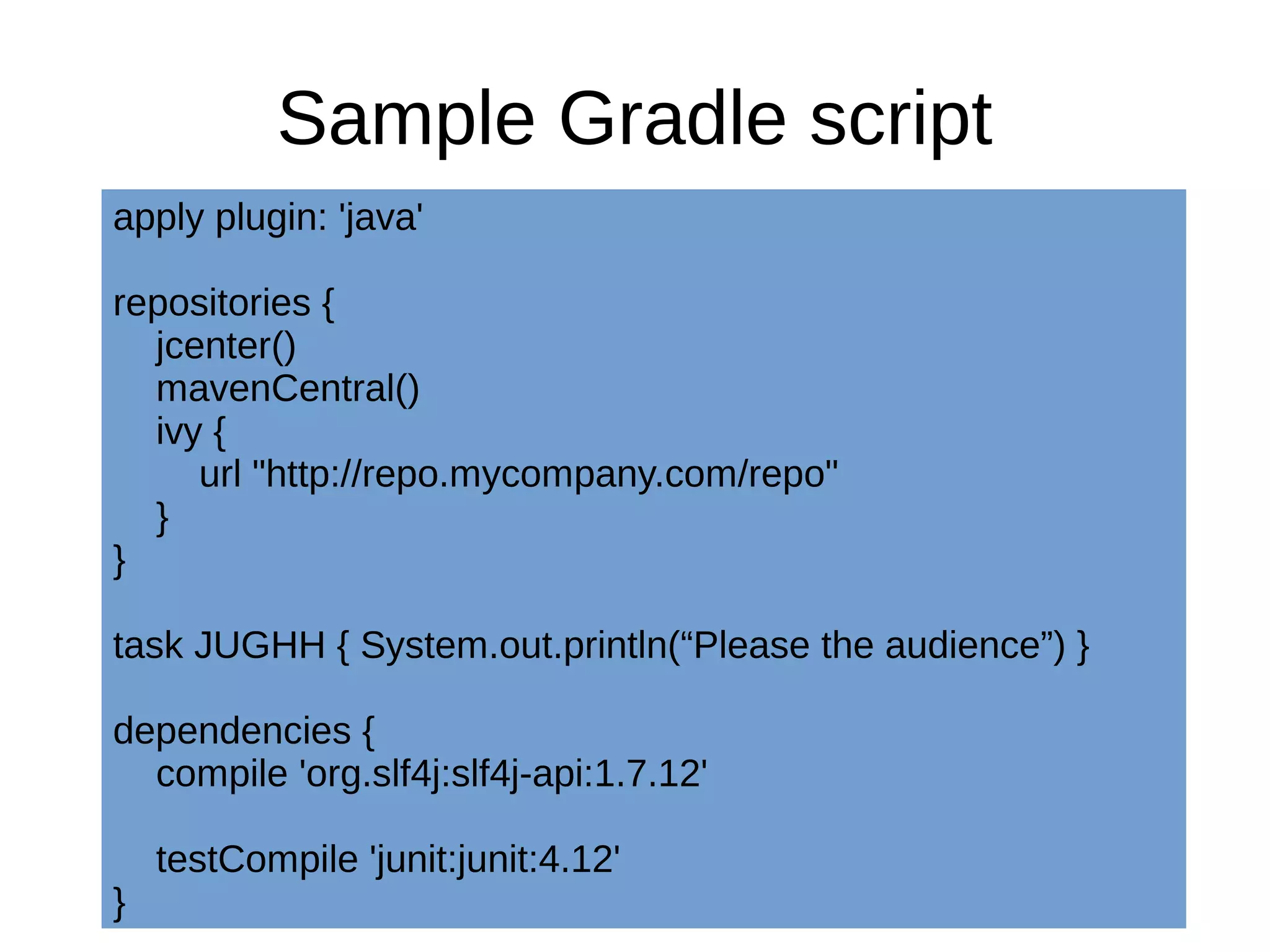 Sample Gradle script

apply plugin: 'java'

repositories {
    jcenter()
    mavenCentral()
    ivy {
        url "http://repo.mycompany.com/repo"
    }
}

task JUGHH { System.out.println(“Please the audience”) }

dependencies {
    compile 'org.slf4j:slf4j-api:1.7.12'

    testCompile 'junit:junit:4.12'
}